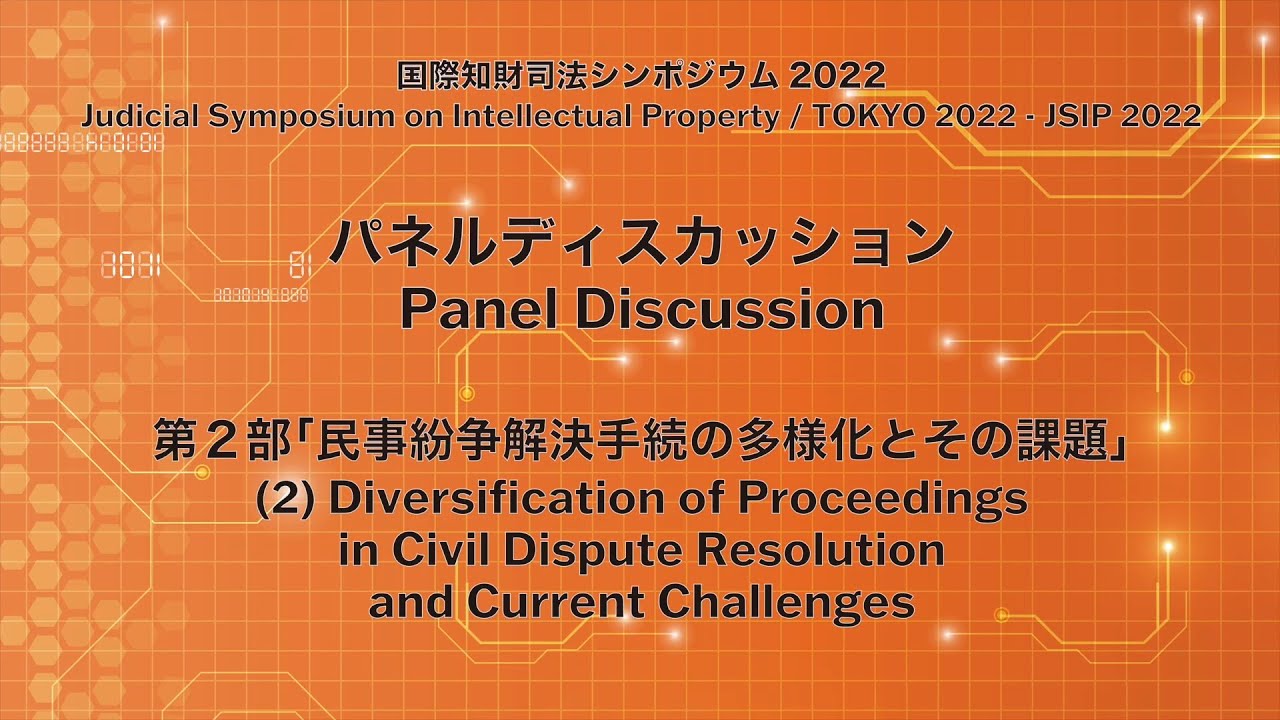 国際知財司法シンポジウム 2022
Judicial Symposium on Intellectual Property / TOKYO 2022 - JSIP 2022

パネルディスカッション
Panel Discussion

第２部「民事紛争解決手続の多様化とその課題」
(2) Diversification of Proceedings in Civil Dispute Resolution and Current Challenges